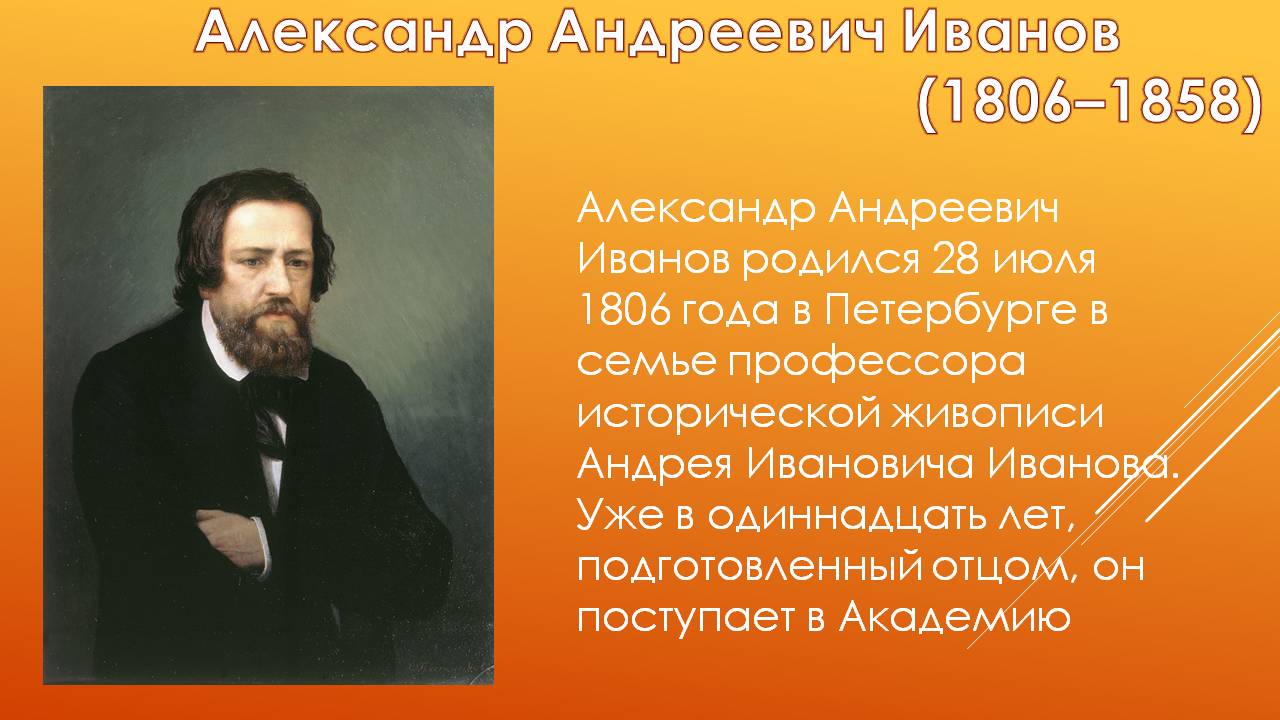 Александр Андреевич Иванов (1806–1858)

Александр Андреевич Иванов родился 28 июля 1806 года в Петербурге в семье профессора исторической живописи Андрея Ивановича Иванова. Уже в одиннадцать лет, подготовленный отцом, он поступает в Академию